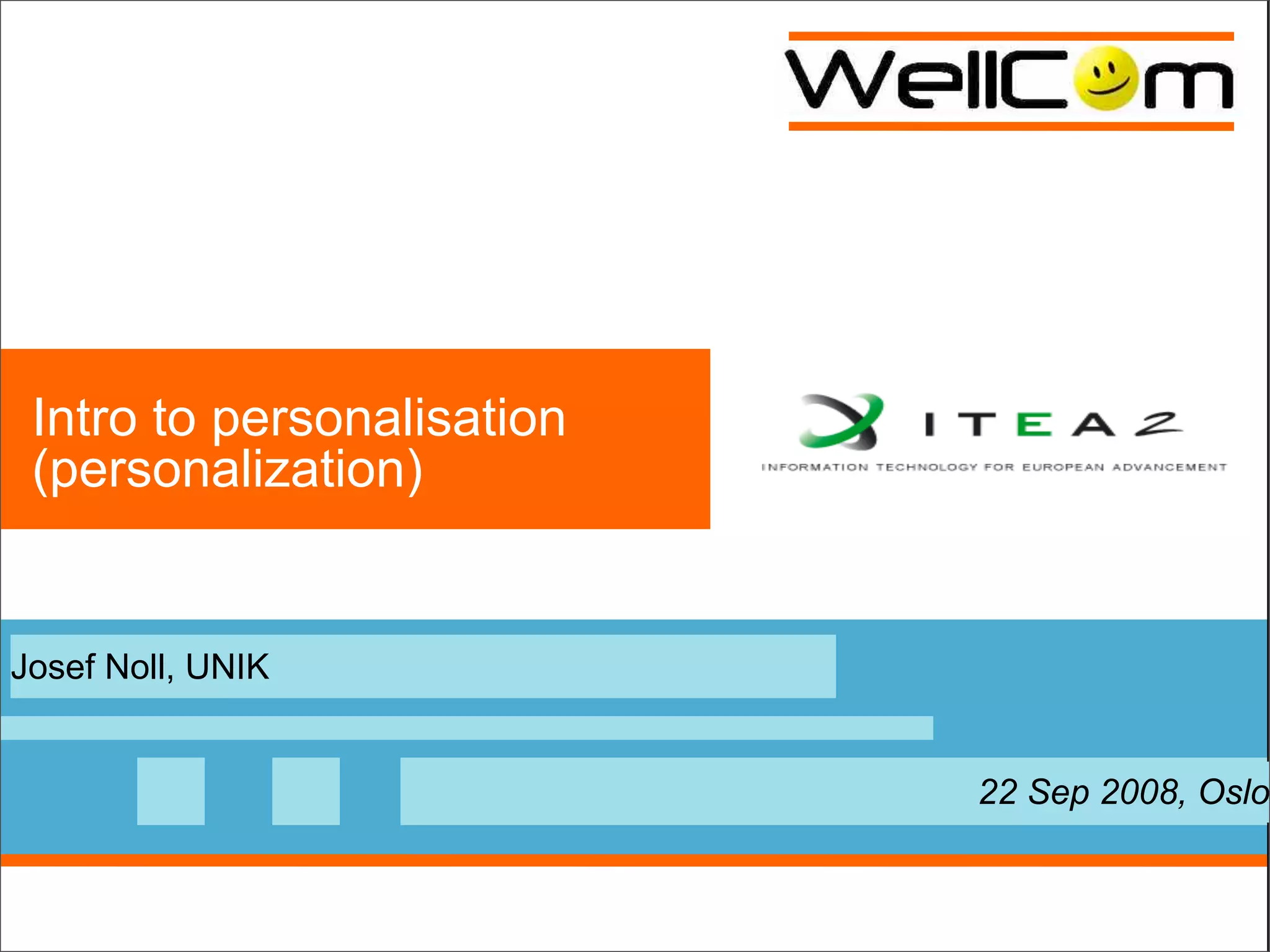 WellCom

Intro to personalisation (personalization)

ITEA 2
INFORMATION TECHNOLOGY FOR EUROPEAN ADVANCEMENT

Josef Noll, UNIK

22 Sep 2008, Oslo